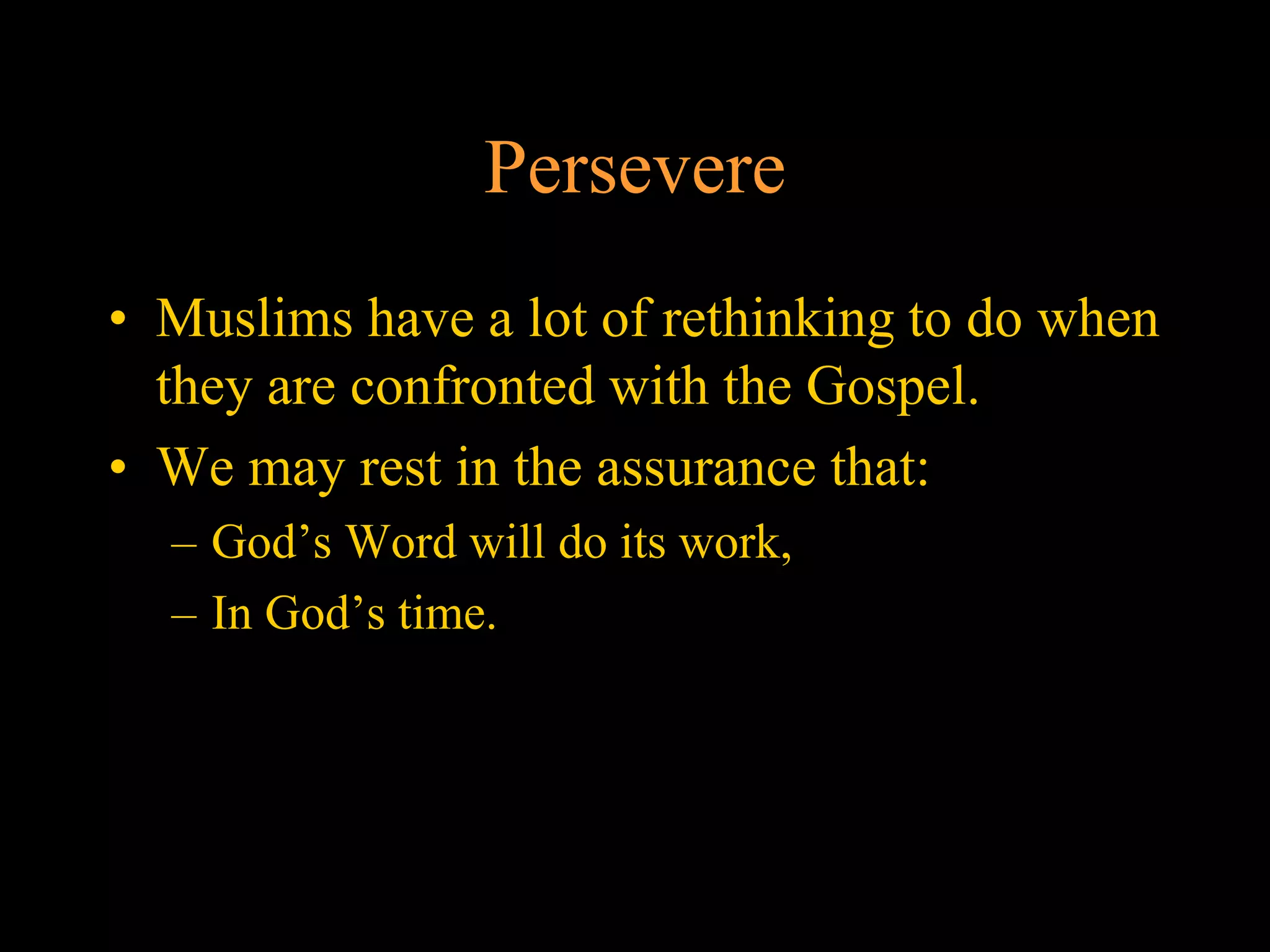 Persevere

• Muslims have a lot of rethinking to do when they are confronted with the Gospel.
• We may rest in the assurance that:
– God’s Word will do its work,
– In God’s time.